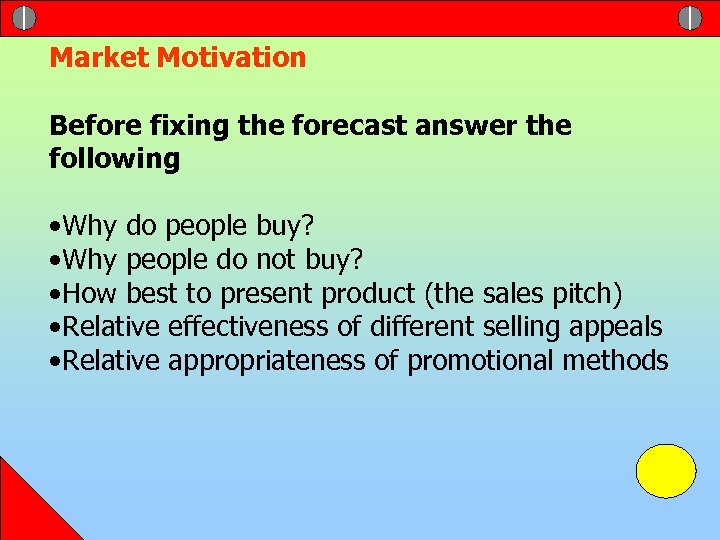 Market Motivation

Before fixing the forecast answer the following

•Why do people buy?
•Why people do not buy?
•How best to present product (the sales pitch)
•Relative effectiveness of different selling appeals
•Relative appropriateness of promotional methods